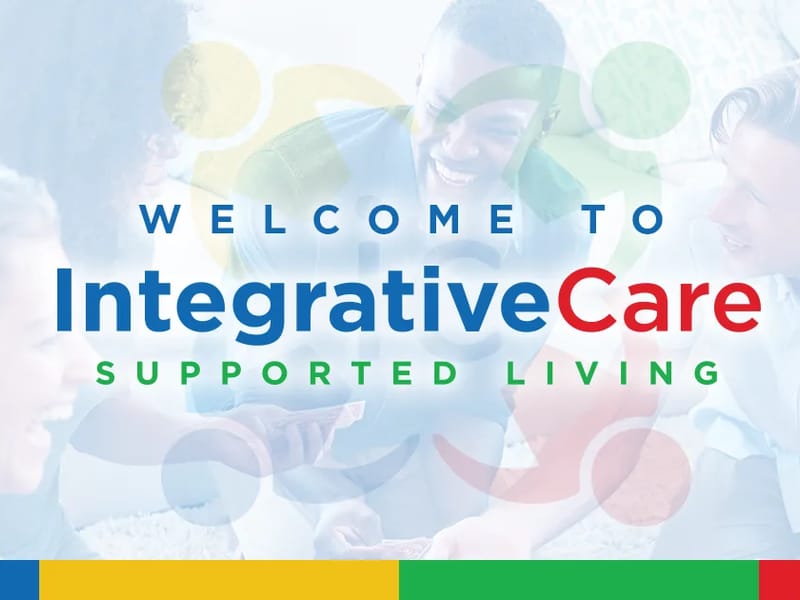 WELCOME TO
IntegrativeCare
SUPPORTED LIVING